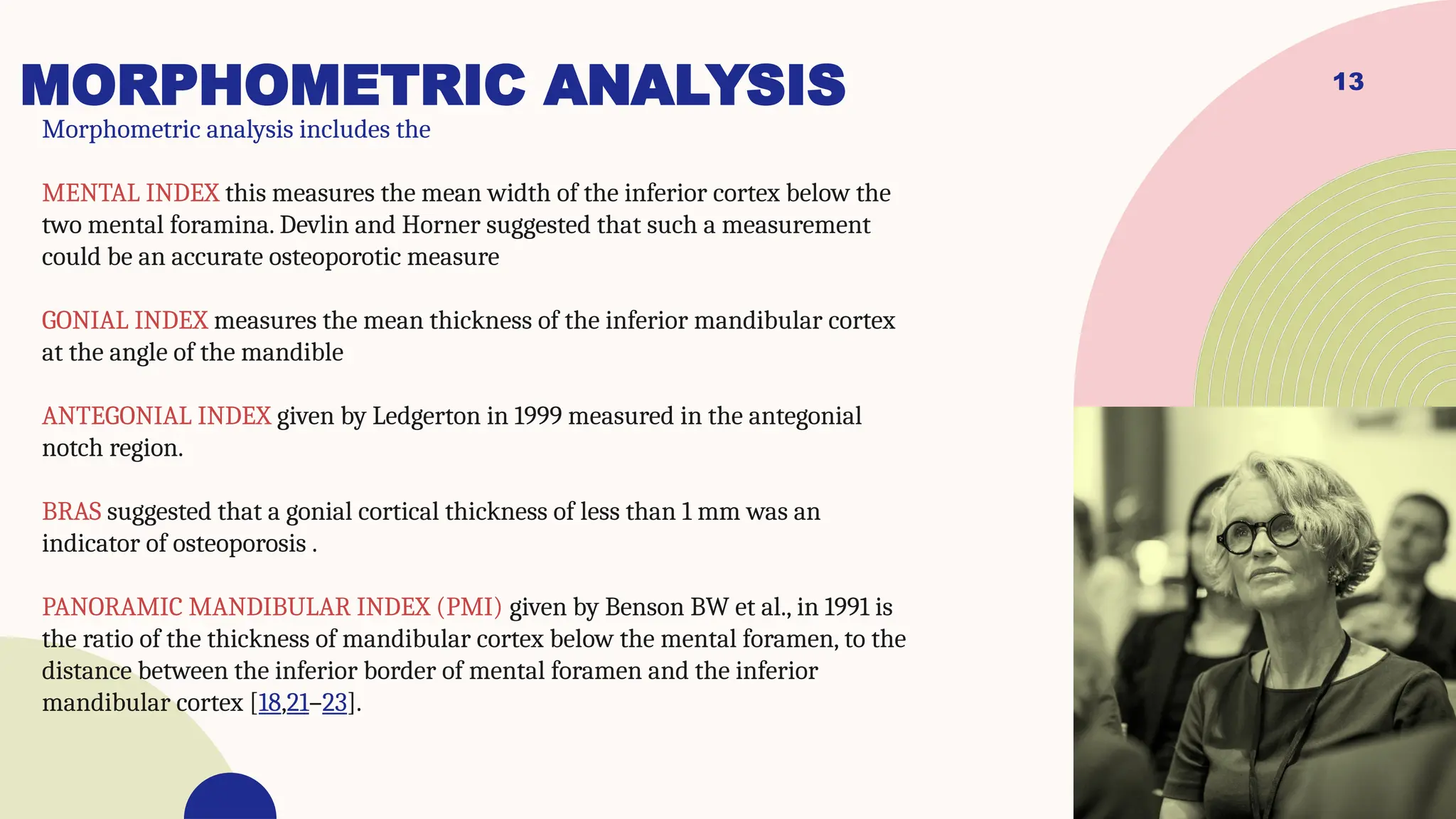 MORPHOMETRIC ANALYSIS

13

Morphometric analysis includes the

MENTAL INDEX this measures the mean width of the inferior cortex below the two mental foramina. Devlin and Horner suggested that such a measurement could be an accurate osteoporotic measure

GONIAL INDEX measures the mean thickness of the inferior mandibular cortex at the angle of the mandible

ANTEGONIAL INDEX given by Ledgerton in 1999 measured in the antegonial notch region.

BRAS suggested that a gonial cortical thickness of less than 1 mm was an indicator of osteoporosis .

PANORAMIC MANDIBULAR INDEX (PMI) given by Benson BW et al., in 1991 is the ratio of the thickness of mandibular cortex below the mental foramen, to the distance between the inferior border of mental foramen and the inferior mandibular cortex [18,21–23].